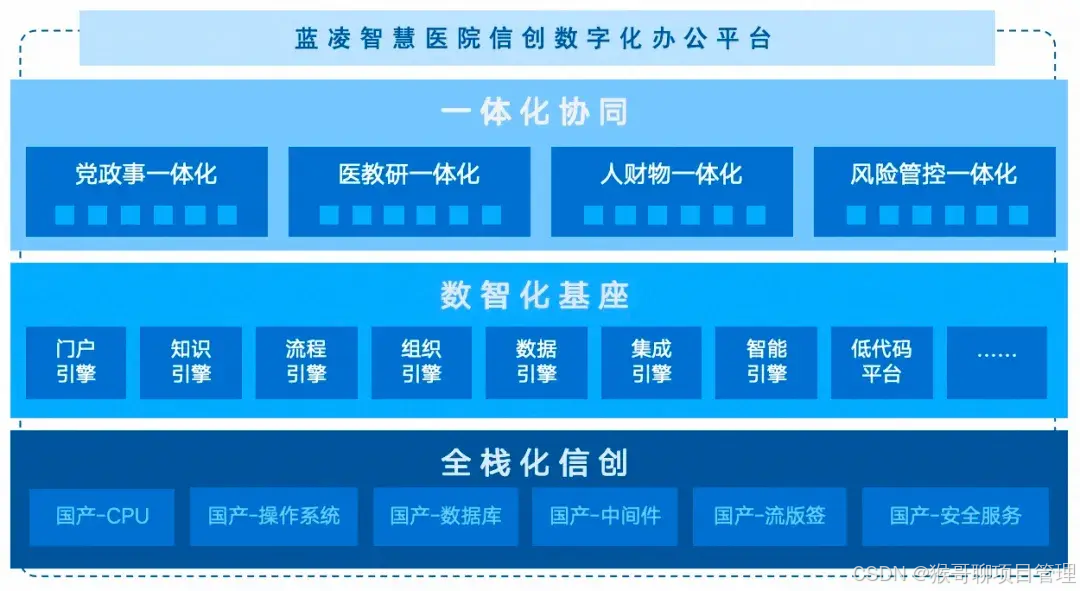 蓝凌智慧医院信创数字化办公平台

一体化协同

党政事一体化

医教研一体化

人财物一体化

风险管控一体化

数智化基座

门户引擎

知识引擎

流程引擎

组织引擎

数据引擎

集成引擎

智能引擎

低代码平台

……

全栈化信创

国产-CPU

国产-操作系统

国产-数据库

国产-中间件

国产-流版签

国产-安全服务

CSDN @猴哥聊项目管理